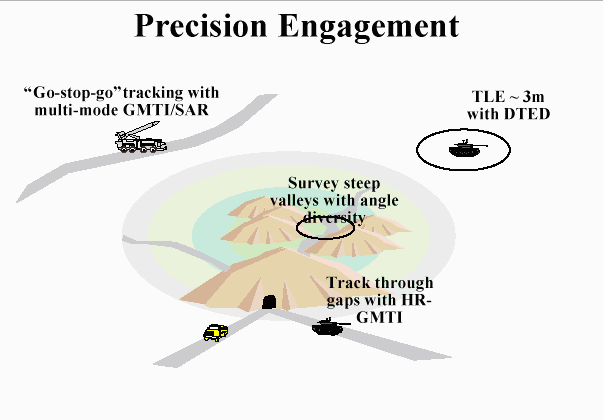 Precision Engagement

“Go-stop-go”tracking with multi-mode GMTI/SAR

TLE ~ 3m with DTED

Survey steep valleys with angle diversity

Track through gaps with HR-GMTI